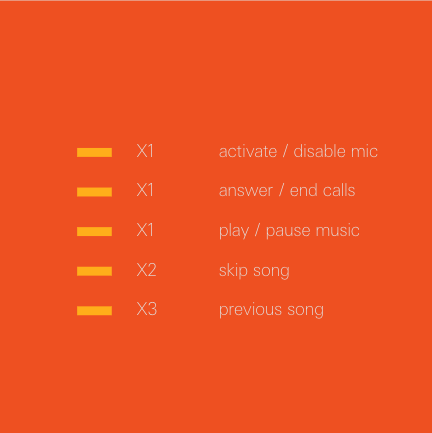 X1 activate / disable mic

X1 answer / end calls

X1 play / pause music

X2 skip song

X3 previous song